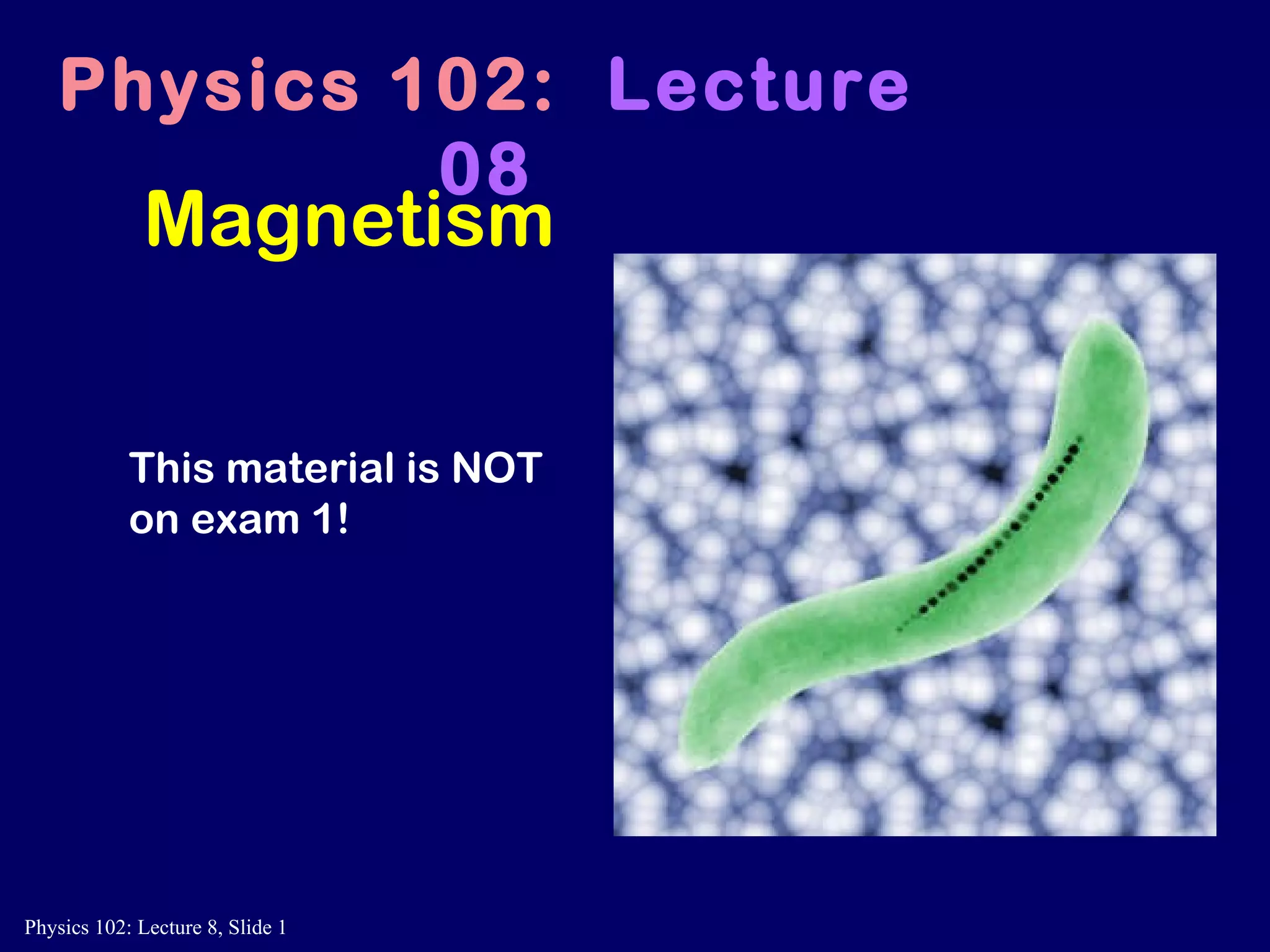 Physics 102: Lecture 08

Magnetism

This material is NOT on exam 1!

Physics 102: Lecture 8, Slide 1